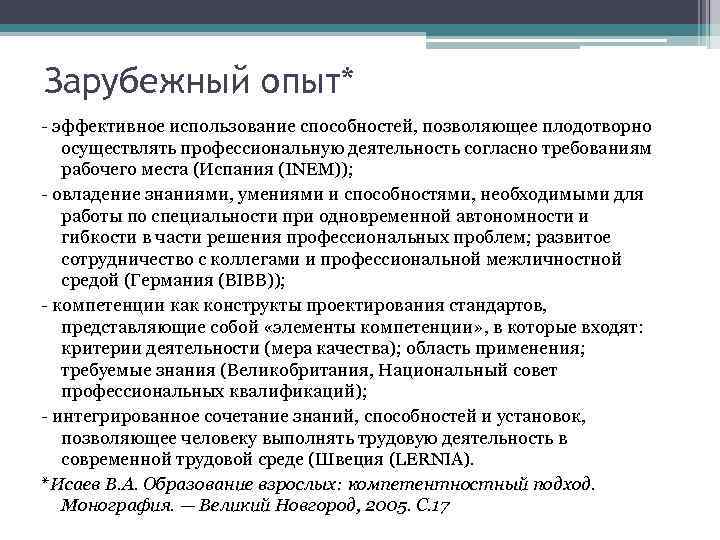 Зарубежный опыт*

- эффективное использование способностей, позволяющее плодотворно осуществлять профессиональную деятельность согласно требованиям рабочего места (Испания (INEM));

- овладение знаниями, умениями и способностями, необходимыми для работы по специальности при одновременной автономности и гибкости в части решения профессиональных проблем; развитое сотрудничество с коллегами и профессиональной межличностной средой (Германия (BIBB));

- компетенции как конструкты проектирования стандартов, представляющие собой «элементы компетенции», в которые входят: критерии деятельности (мера качества); область применения; требуемые знания (Великобритания, Национальный совет профессиональных квалификаций);

- интегрированное сочетание знаний, способностей и установок, позволяющее человеку выполнять трудовую деятельность в современной трудовой среде (Швеция (LERNIA).

*Исаев В.А. Образование взрослых: компетентностный подход. Монография. — Великий Новгород, 2005. С.17